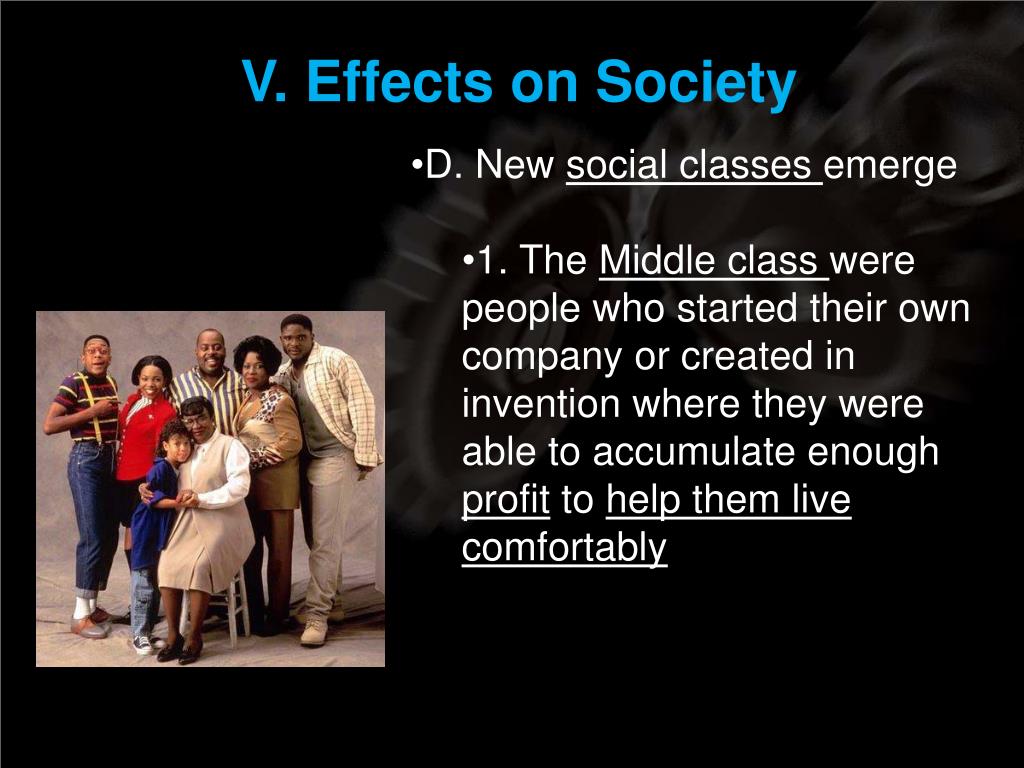 V. Effects on Society

•D. New social classes emerge

•1. The Middle class were people who started their own company or created in invention where they were able to accumulate enough profit to help them live comfortably